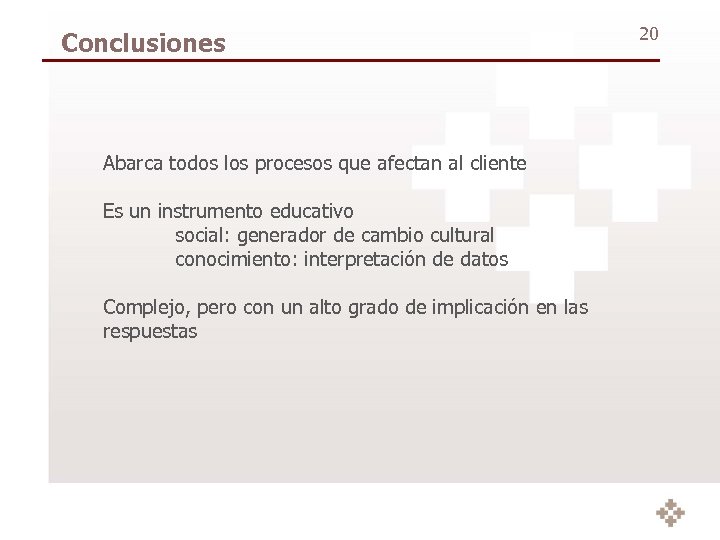 Conclusiones

20

Abarca todos los procesos que afectan al cliente

Es un instrumento educativo
social: generador de cambio cultural
conocimiento: interpretación de datos

Complejo, pero con un alto grado de implicación en las respuestas